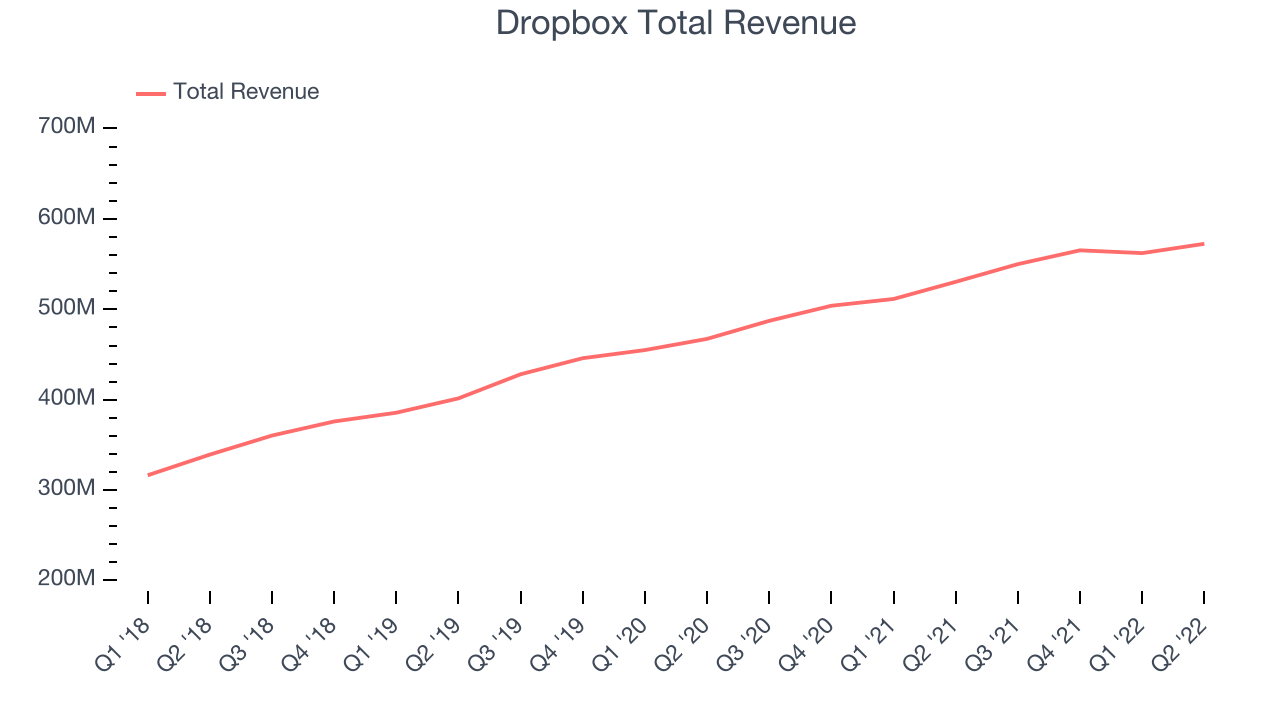 Dropbox Total Revenue

Total Revenue

700M
600M
500M
400M
300M
200M

Q1 '18
Q2 '18
Q3 '18
Q4 '18
Q1 '19
Q2 '19
Q3 '19
Q4 '19
Q1 '20
Q2 '20
Q3 '20
Q4 '20
Q1 '21
Q2 '21
Q3 '21
Q4 '21
Q1 '22
Q2 '22